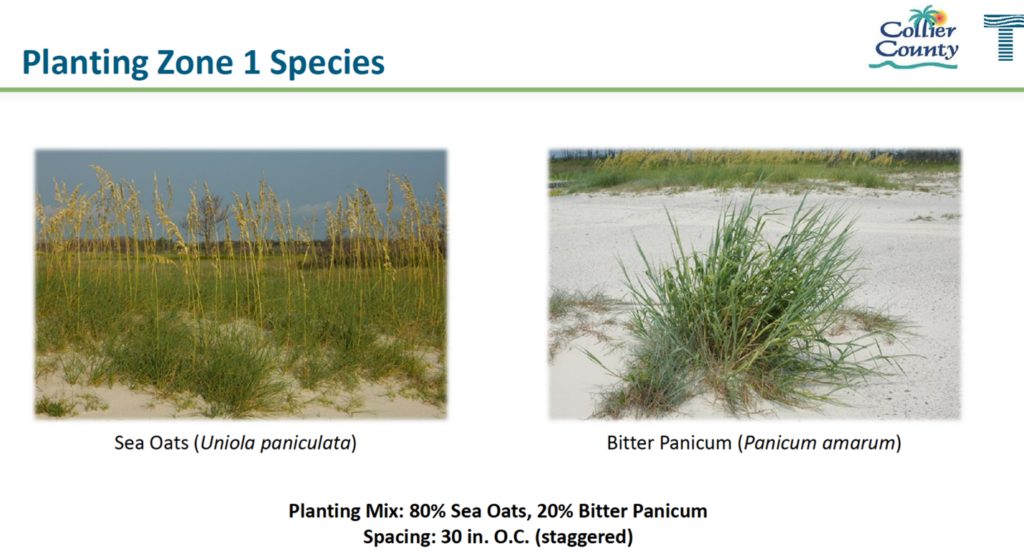 Planting Zone 1 Species

Collier County

Sea Oats (Uniola paniculata)

Bitter Panicum (Panicum amarum)

Planting Mix: 80% Sea Oats, 20% Bitter Panicum
Spacing: 30 in. O.C. (staggered)